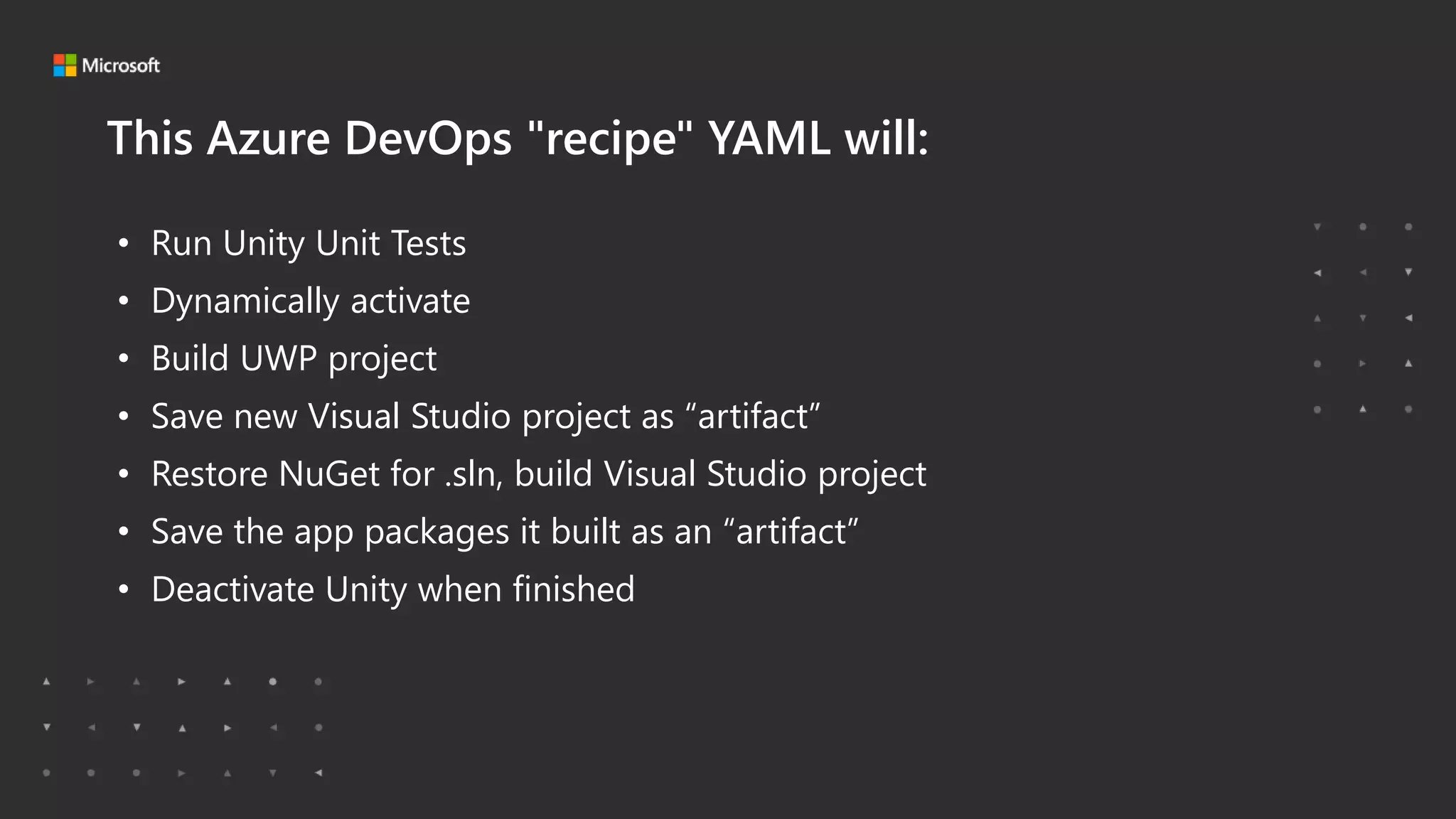 Microsoft

This Azure DevOps "recipe" YAML will:

• Run Unity Unit Tests
• Dynamically activate
• Build UWP project
• Save new Visual Studio project as “artifact”
• Restore NuGet for .sln, build Visual Studio project
• Save the app packages it built as an “artifact”
• Deactivate Unity when finished